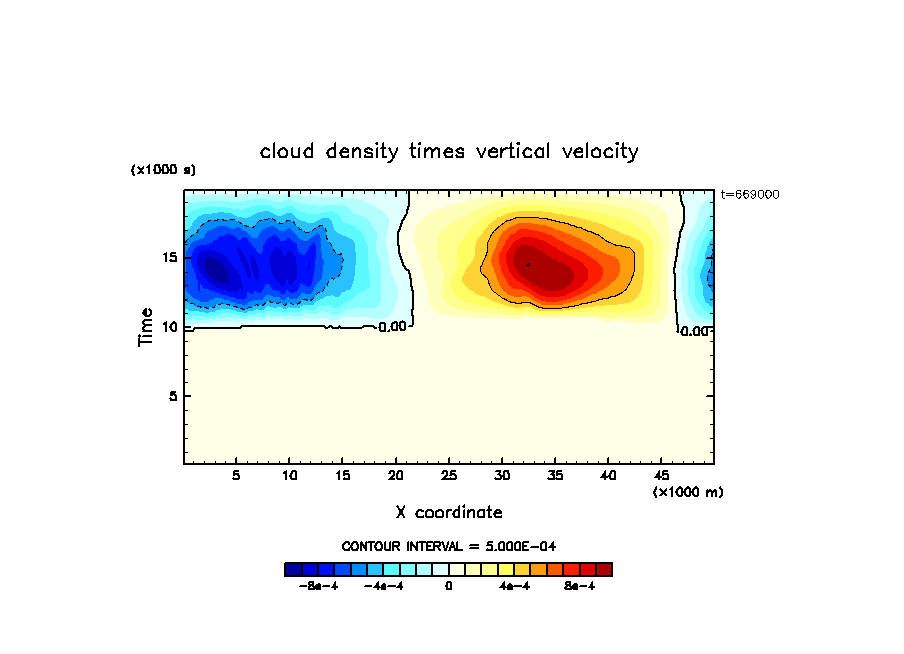 cloud density times vertical velocity

(x1000 s)

t=669000

Time

15

10

5

0.00

0.00

5 10 15 20 25 30 35 40 45

(x1000 m)

X coordinate

CONTOUR INTERVAL = 5.000E-04

-8e-4 -4e-4 0 4e-4 8e-4